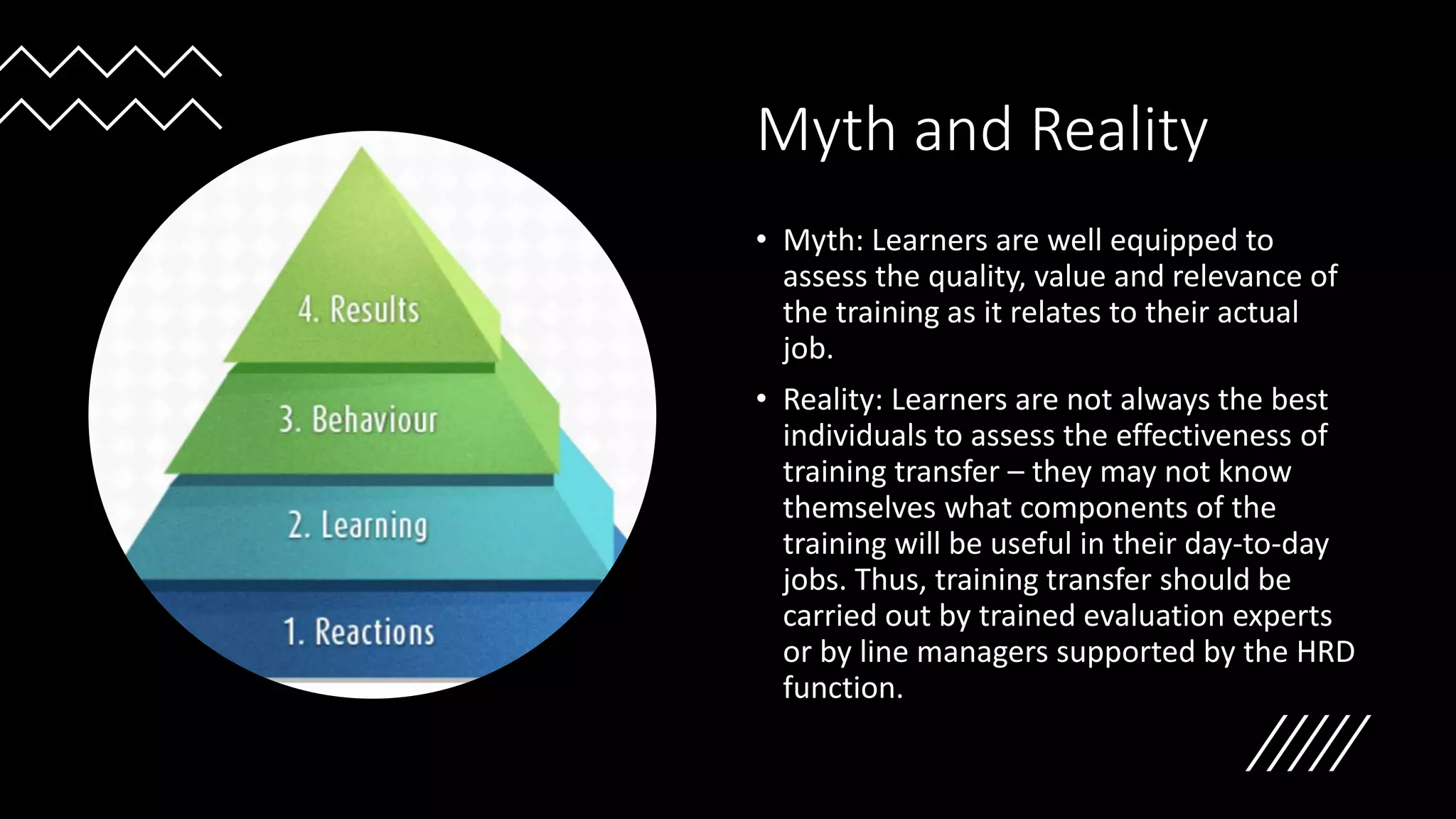 4. Results

3. Behaviour

2. Learning

1. Reactions

Myth and Reality

• Myth: Learners are well equipped to assess the quality, value and relevance of the training as it relates to their actual job.

• Reality: Learners are not always the best individuals to assess the effectiveness of training transfer – they may not know themselves what components of the training will be useful in their day-to-day jobs. Thus, training transfer should be carried out by trained evaluation experts or by line managers supported by the HRD function.